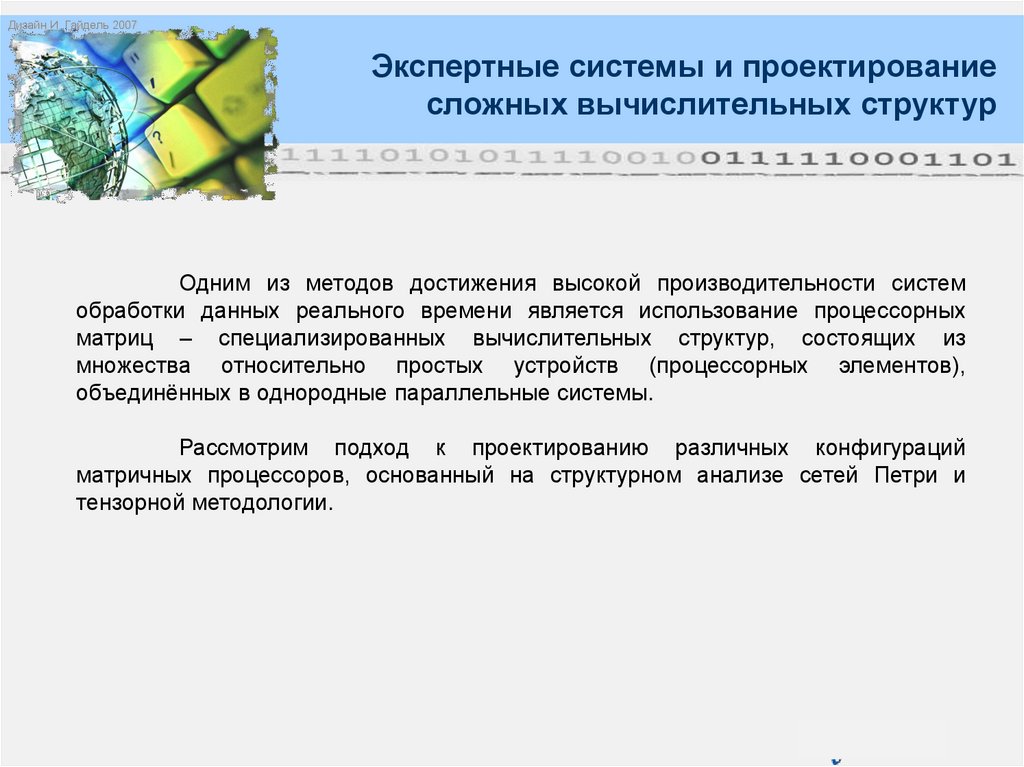 Дизайн И. Гайдель 2007

Экспертные системы и проектирование сложных вычислительных структур

1111010101111001001111110001101

Одним из методов достижения высокой производительности систем обработки данных реального времени является использование процессорных матриц – специализированных вычислительных структур, состоящих из множества относительно простых устройств (процессорных элементов), объединённых в однородные параллельные системы.

Рассмотрим подход к проектированию различных конфигураций матричных процессоров, основанный на структурном анализе сетей Петри и тензорной методологии.